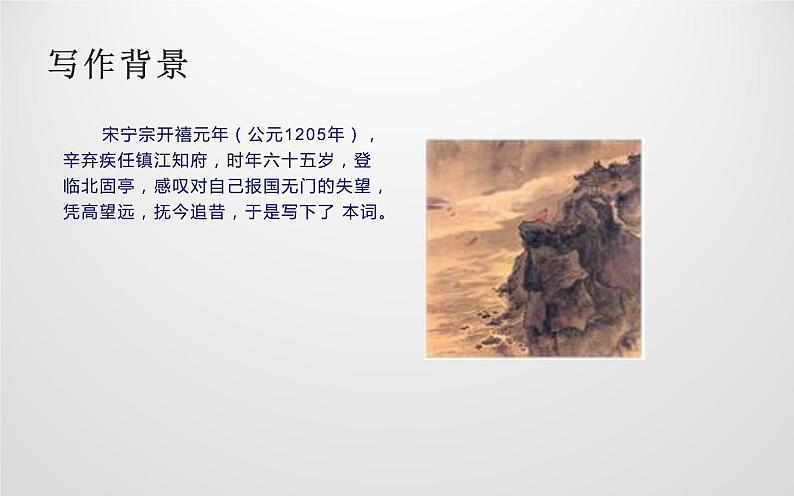 写作背景

宋宁宗开禧元年（公元1205年），辛弃疾任镇江知府，时年六十五岁，登临北固亭，感叹对自己报国无门的失望，凭高望远，抚今追昔，于是写下了 本词。